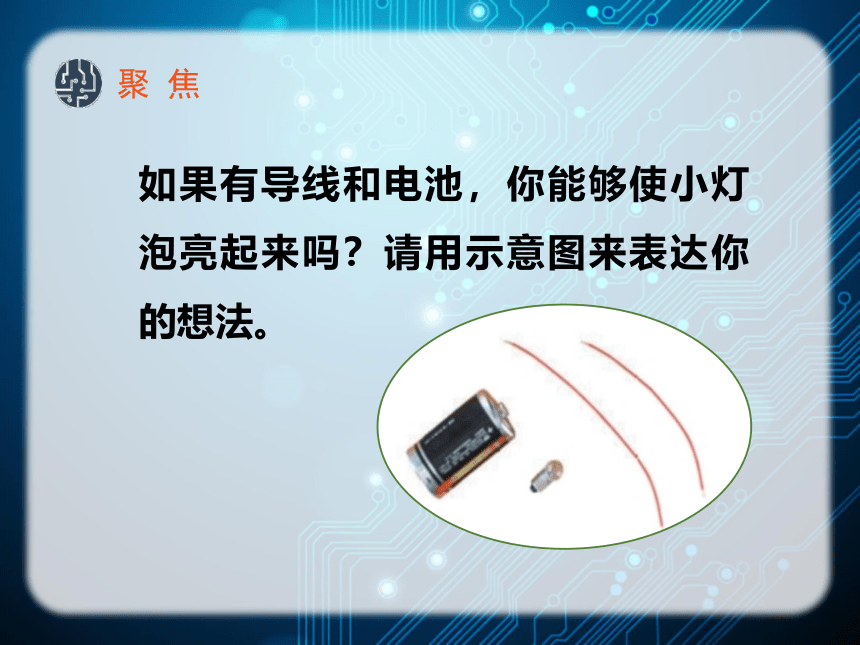 聚 焦

如果有导线和电池，你能够使小灯泡亮起来吗？请用示意图来表达你的想法。